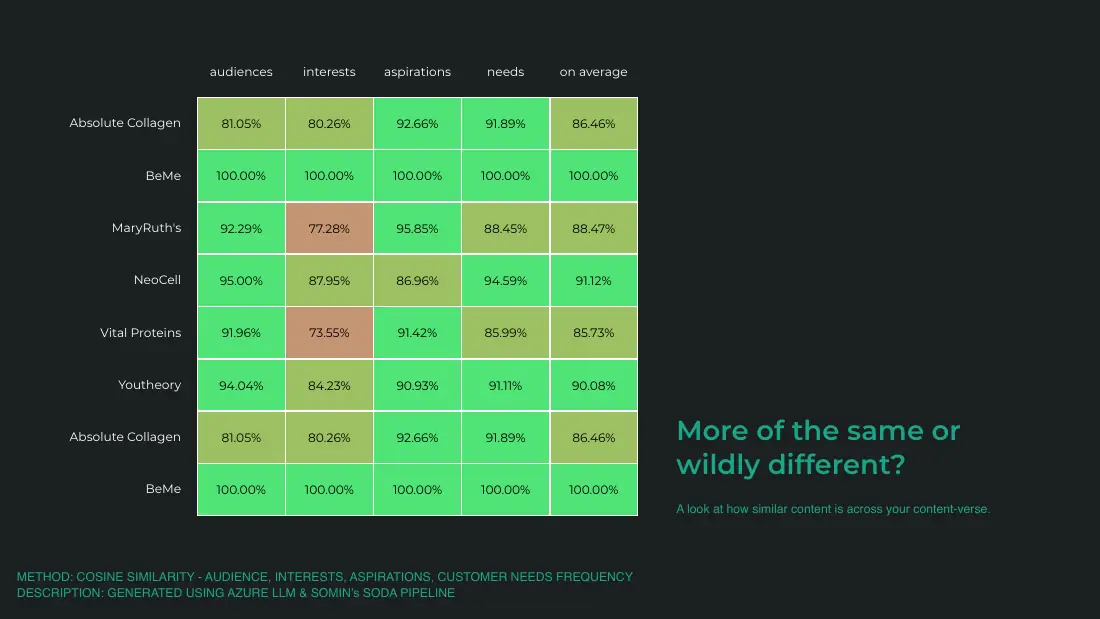 |  | audiences | interests | aspirations | needs | on average |
|---|---|---|---|---|---|
| Absolute Collagen | 81.05% | 80.26% | 92.66% | 91.89% | 86.46% |
| BeMe | 100.00% | 100.00% | 100.00% | 100.00% | 100.00% |
| MaryRuth's | 92.29% | 77.28% | 95.85% | 88.45% | 88.47% |
| NeoCell | 95.00% | 87.95% | 86.96% | 94.59% | 91.12% |
| Vital Proteins | 91.96% | 73.55% | 91.42% | 85.99% | 85.73% |
| Youtheory | 94.04% | 84.23% | 90.93% | 91.11% | 90.08% |
| Absolute Collagen | 81.05% | 80.26% | 92.66% | 91.89% | 86.46% |
| BeMe | 100.00% | 100.00% | 100.00% | 100.00% | 100.00% |

More of the same or wildly different?

A look at how similar content is across your content-verse.

METHOD: COSINE SIMILARITY - AUDIENCE, INTERESTS, ASPIRATIONS, CUSTOMER NEEDS FREQUENCY
DESCRIPTION: GENERATED USING AZURE LLM & SOMIN's SODA PIPELINE